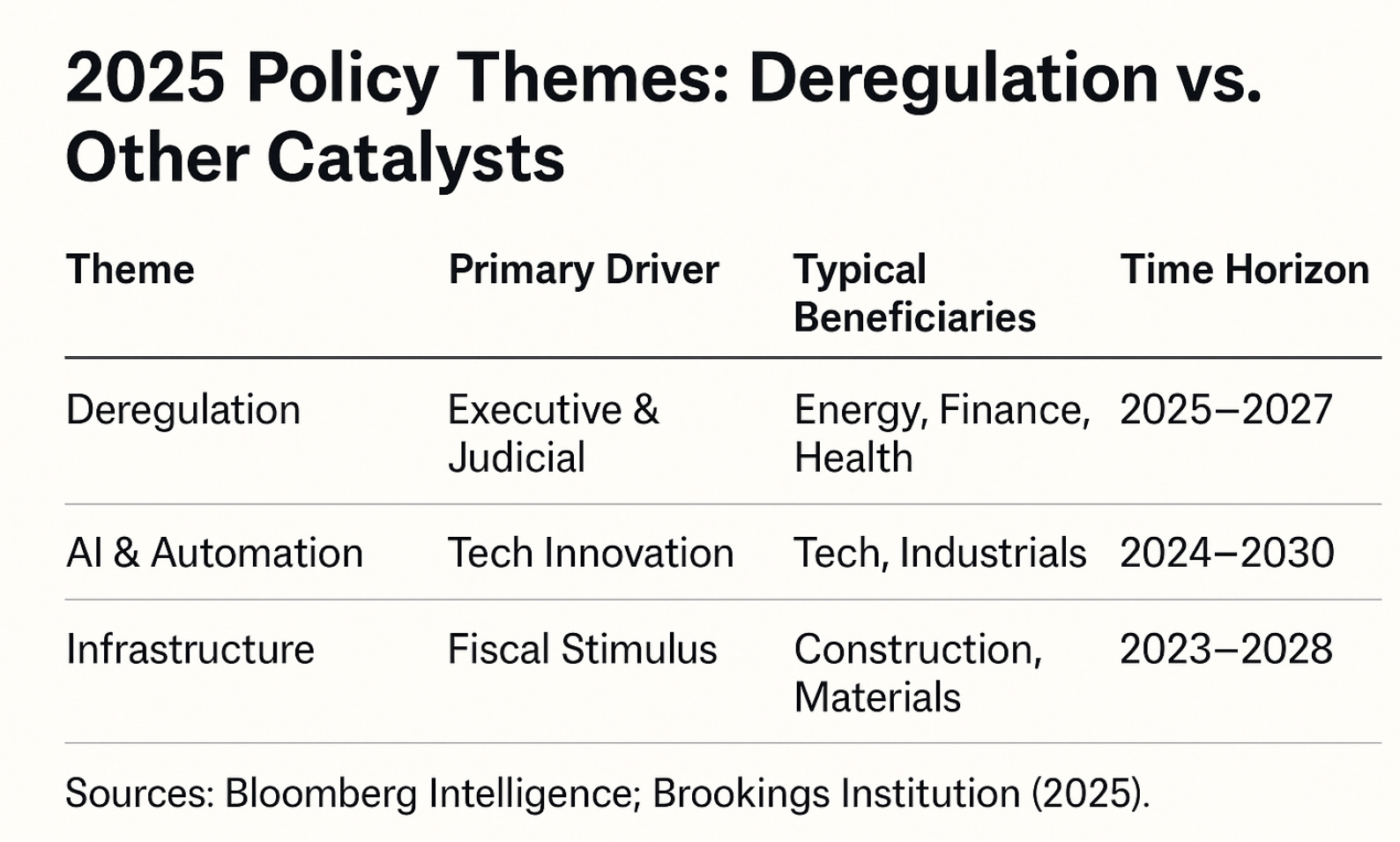 2025 Policy Themes: Deregulation vs. Other Catalysts

| Theme | Primary Driver | Typical Beneficiaries | Time Horizon |
|---|---|---|---|
| Deregulation | Executive & Judicial | Energy, Finance, Health | 2025–2027 |
| AI & Automation | Tech Innovation | Tech, Industrials | 2024–2030 |
| Infrastructure | Fiscal Stimulus | Construction, Materials | 2023–2028 |

Sources: Bloomberg Intelligence; Brookings Institution (2025).